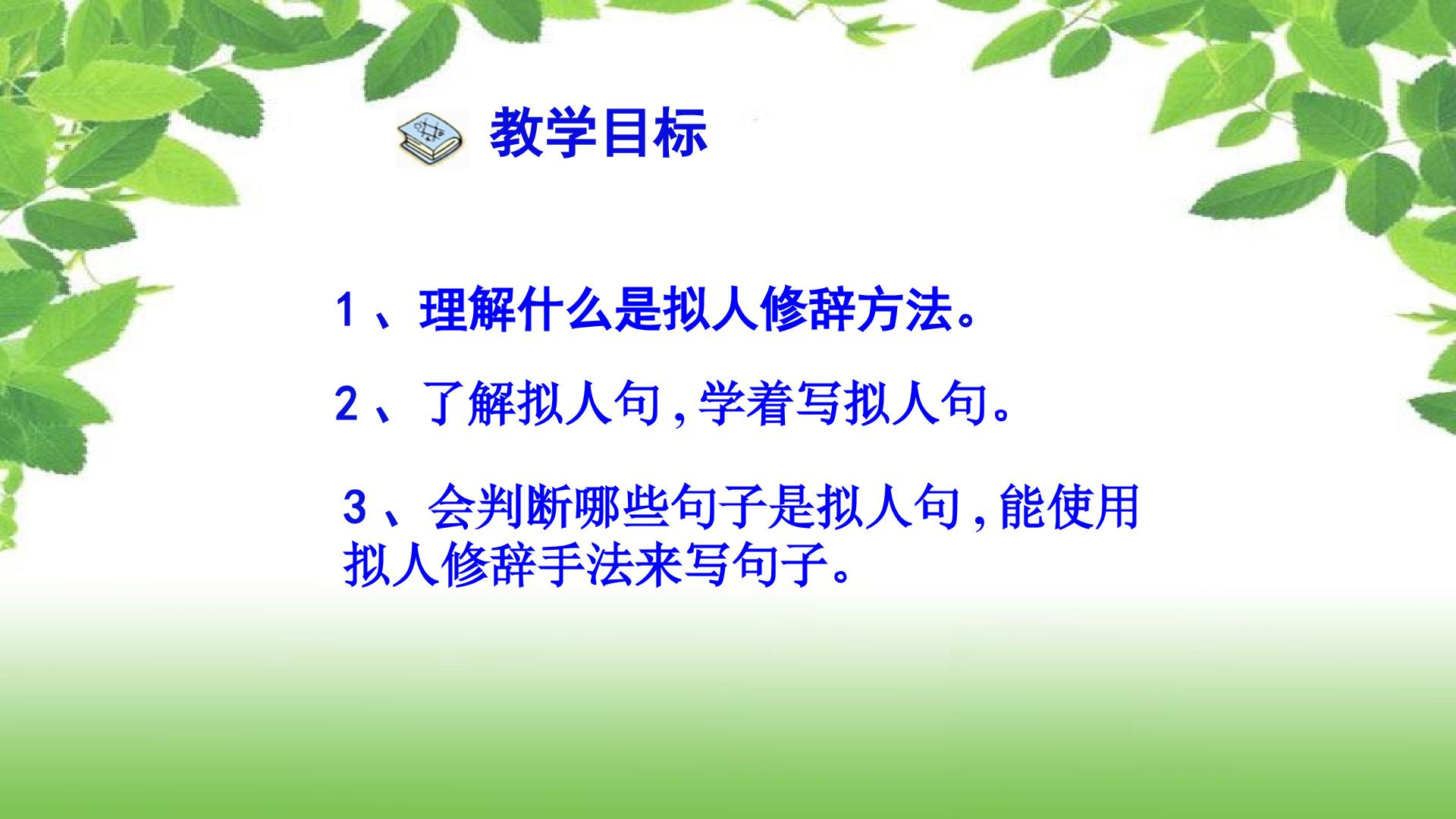 教学目标

1、理解什么是拟人修辞方法。

2、了解拟人句,学着写拟人句。

3、会判断哪些句子是拟人句,能使用拟人修辞手法来写句子。